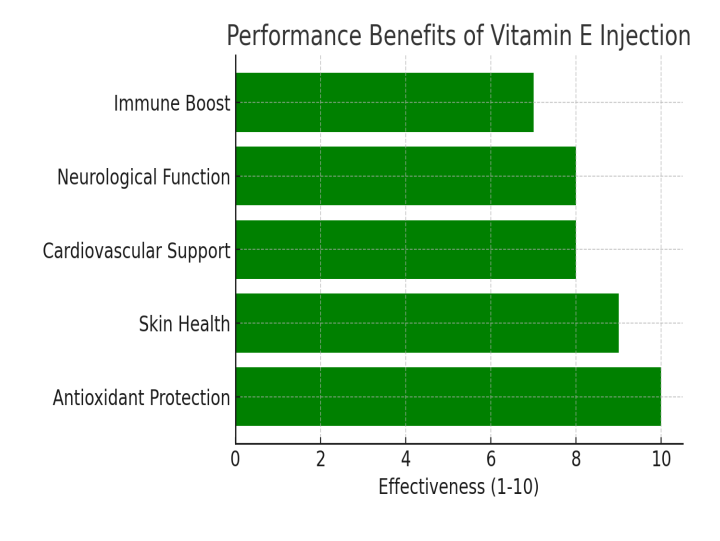 Performance Benefits of Vitamin E Injection

Immune Boost
Neurological Function
Cardiovascular Support
Skin Health
Antioxidant Protection

0 2 4 6 8 10

Effectiveness (1-10)